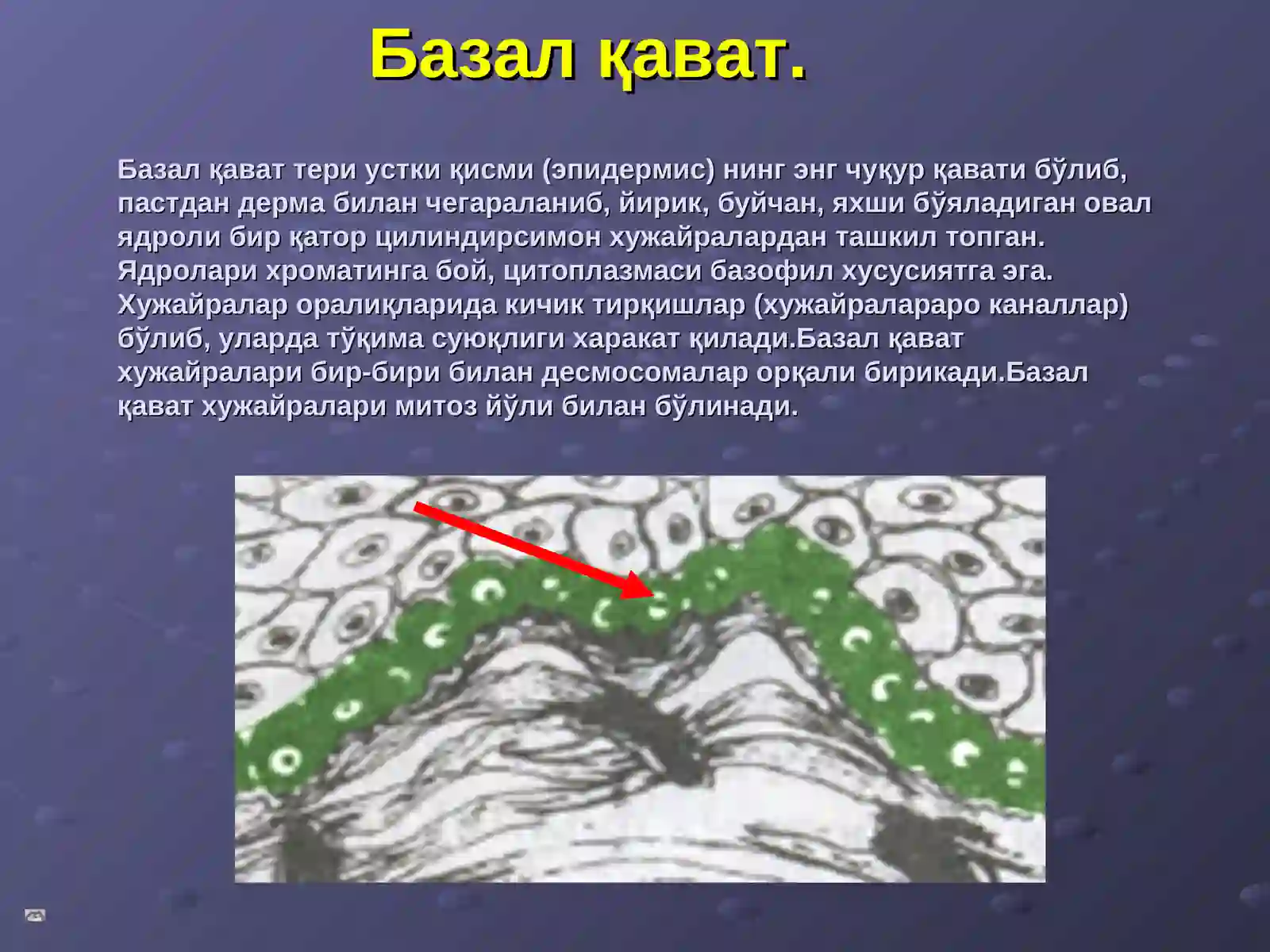 Базал қават.

Базал қават тери устки қисми (эпидермис) нинг энг чуқур қавати бўлиб, пастдан дерма билан чегараланиб, йирик, буйчан, яхши бўяладиган овал ядроли бир қатор цилиндирсимон хужайралардан ташкил топган. Ядролари хроматинга бой, цитоплазмаси базофил хусусиятга эга. Хужайралар оралиқларида кичик тирқишлар (хужайралараро каналлар) бўлиб, уларда тўқима суюқлиги харакат қилади.Базал қават хужайралари бир-бири билан десмосомалар орқали бирикади.Базал қават хужайралари митоз йўли билан бўлинади.